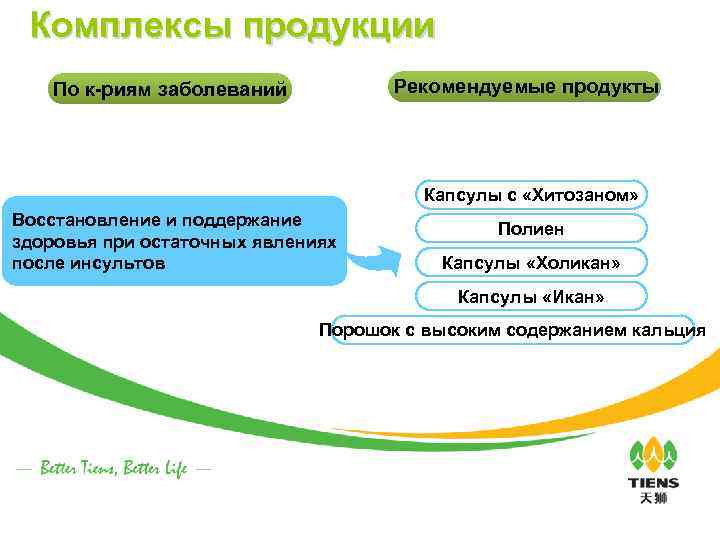 Комплексы продукции

По к-риям заболеваний

Рекомендуемые продукты

Восстановление и поддержание здоровья при остаточных явлениях после инсультов

Капсулы с «Хитозаном»

Полиен

Капсулы «Холикан»

Капсулы «Икан»

Порошок с высоким содержанием кальция

— Better Tiens, Better Life —

TIENS
天狮